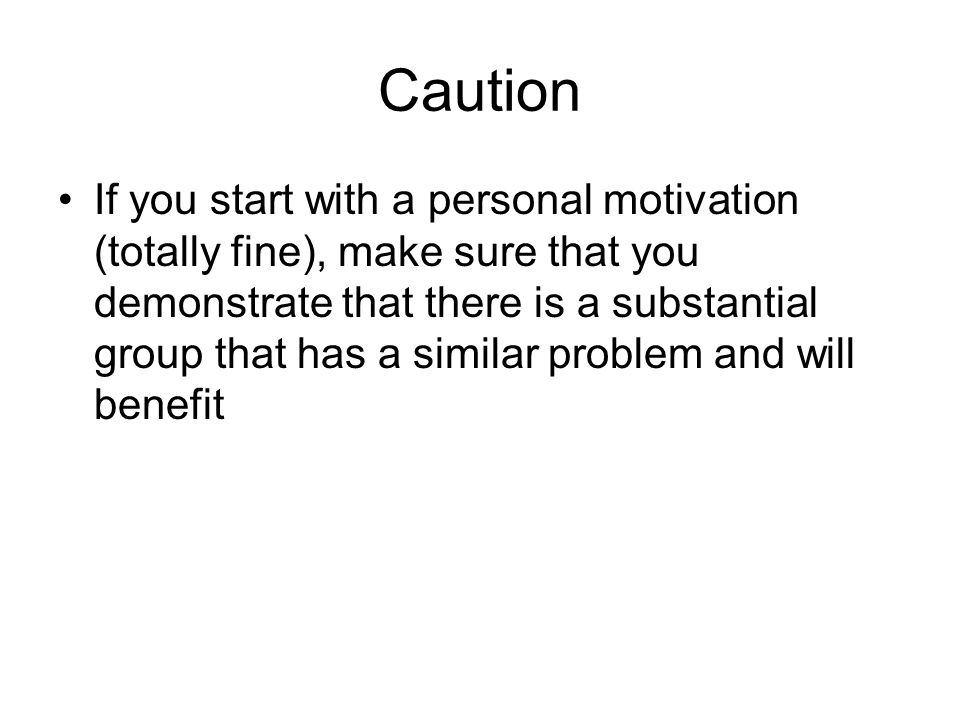 Caution

• If you start with a personal motivation (totally fine), make sure that you demonstrate that there is a substantial group that has a similar problem and will benefit